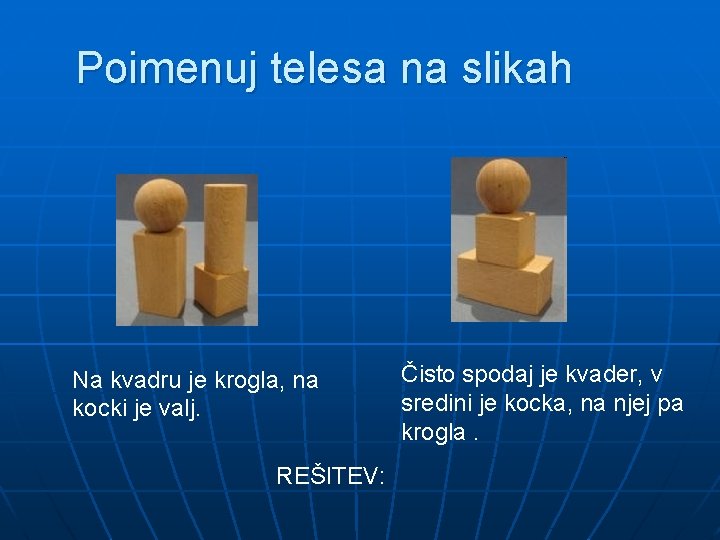 Poimenuj telesa na slikah

Na kvadru je krogla, na kocki je valj.

Čisto spodaj je kvader, v sredini je kocka, na njej pa krogla .

REŠITEV: